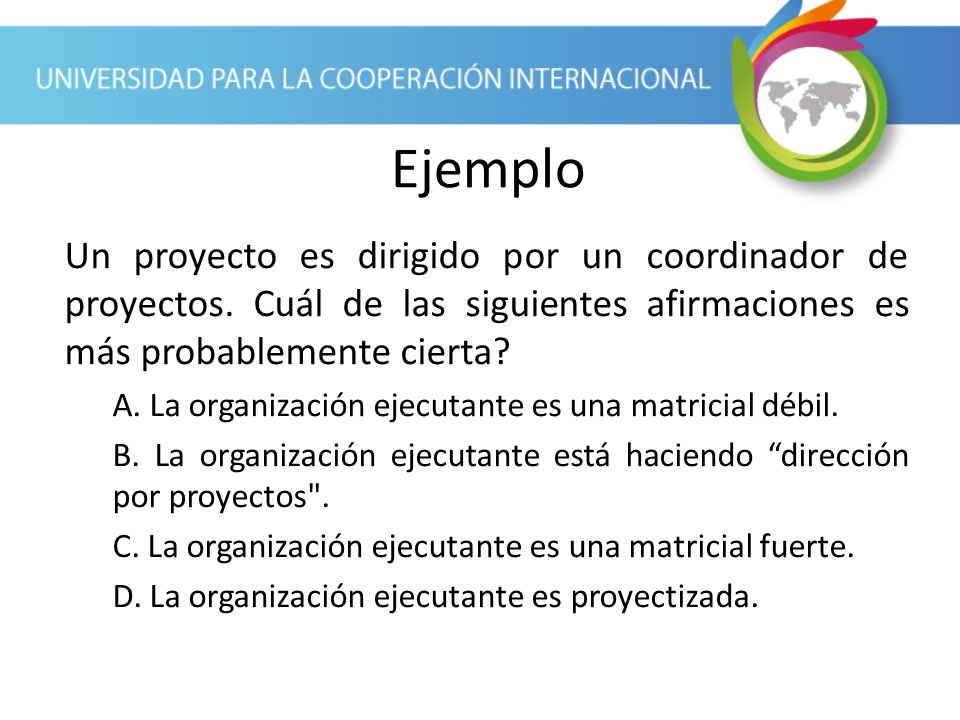 UNIVERSIDAD PARA LA COOPERACIÓN INTERNACIONAL

Ejemplo

Un proyecto es dirigido por un coordinador de proyectos. Cuál de las siguientes afirmaciones es más probablemente cierta?

A. La organización ejecutante es una matricial débil.

B. La organización ejecutante está haciendo “dirección por proyectos".

C. La organización ejecutante es una matricial fuerte.

D. La organización ejecutante es proyectizada.